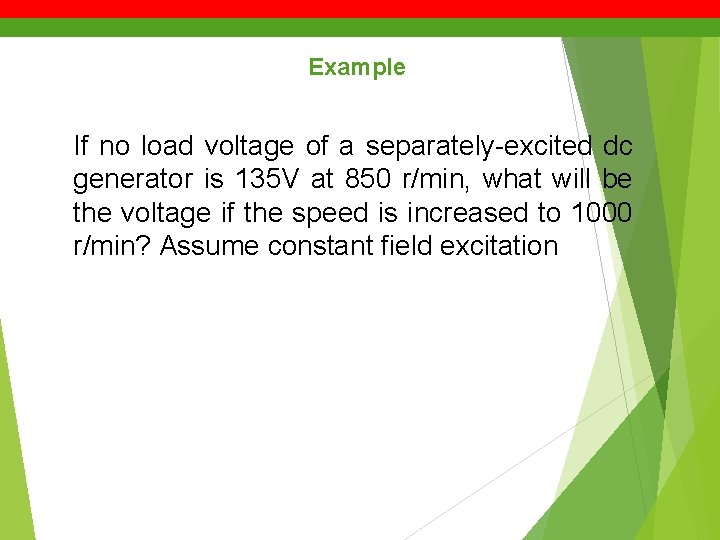 Example

If no load voltage of a separately-excited dc generator is 135V at 850 r/min, what will be the voltage if the speed is increased to 1000 r/min? Assume constant field excitation